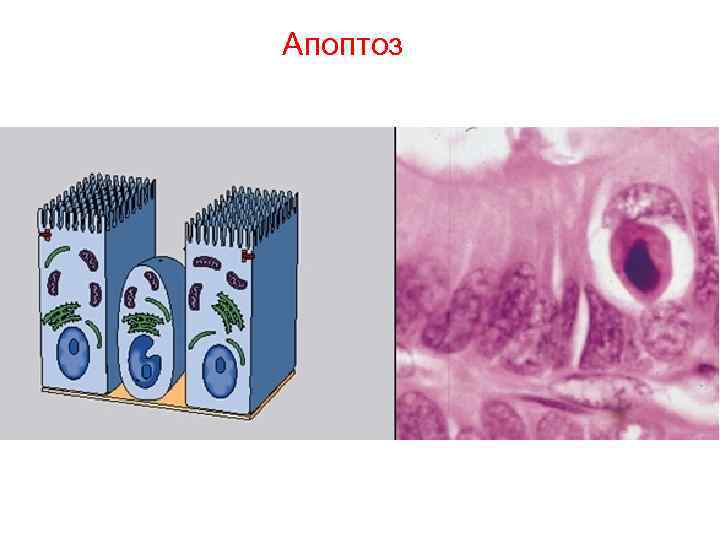 Апоптоз